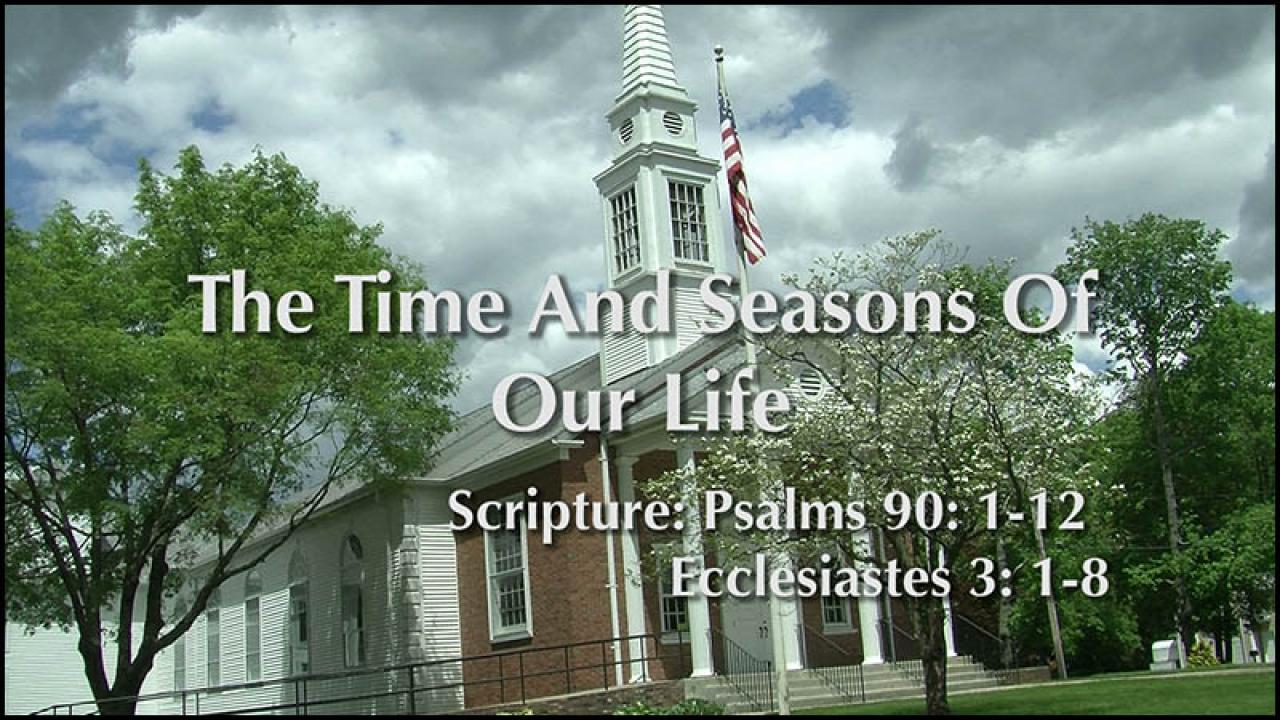 The Time And Seasons Of Our Life

Scripture: Psalms 90: 1-12
Ecclesiastes 3: 1-8